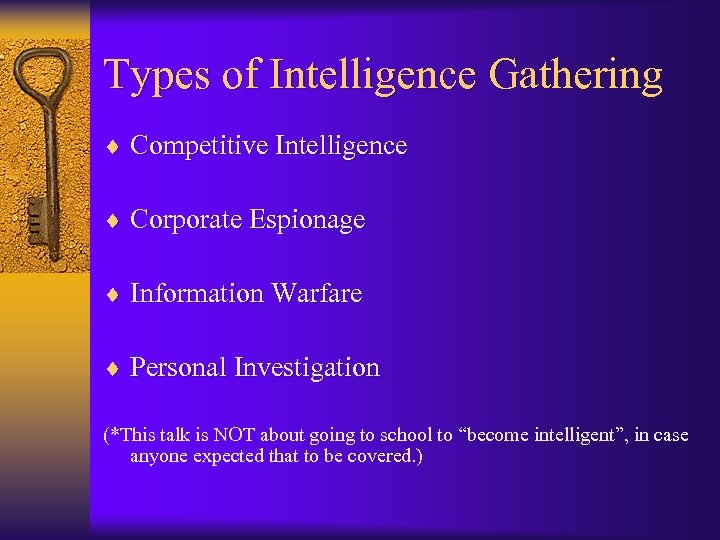 Types of Intelligence Gathering

♦ Competitive Intelligence

♦ Corporate Espionage

♦ Information Warfare

♦ Personal Investigation

(*This talk is NOT about going to school to “become intelligent”, in case anyone expected that to be covered.)